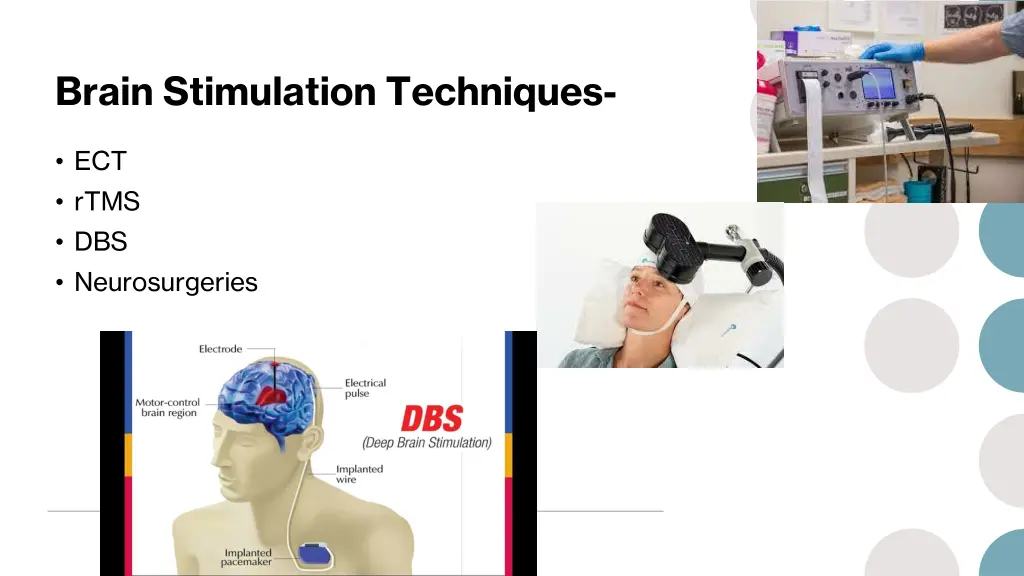 Brain Stimulation Techniques-

• ECT
• rTMS
• DBS
• Neurosurgeries

Electrode
Motor-control brain region
Electrical pulse
DBS
(Deep Brain Stimulation)
Implanted wire
Implanted pacemaker